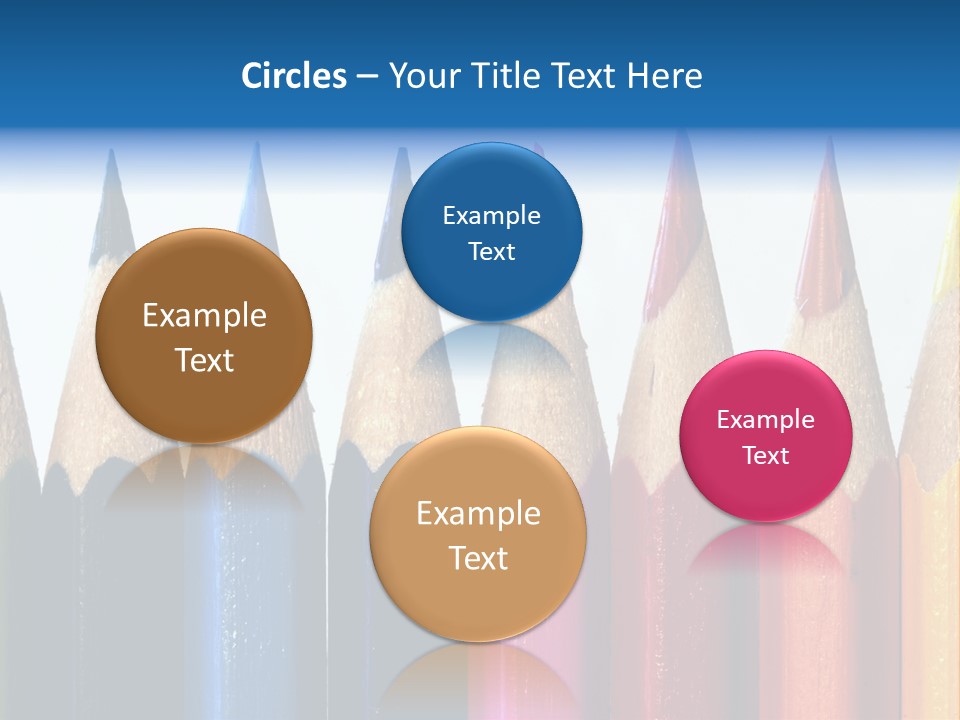 Circles – Your Title Text Here

Example Text

Example Text

Example Text

Example Text